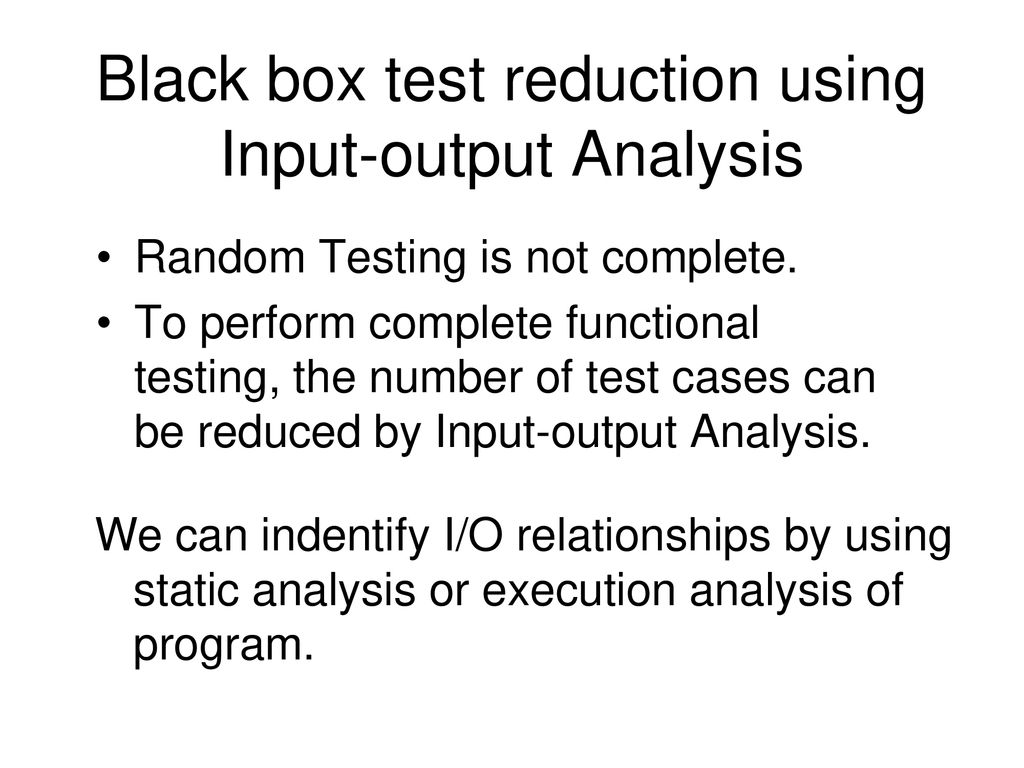 Black box test reduction using Input-output Analysis

• Random Testing is not complete.
• To perform complete functional testing, the number of test cases can be reduced by Input-output Analysis.

We can indentify I/O relationships by using static analysis or execution analysis of program.